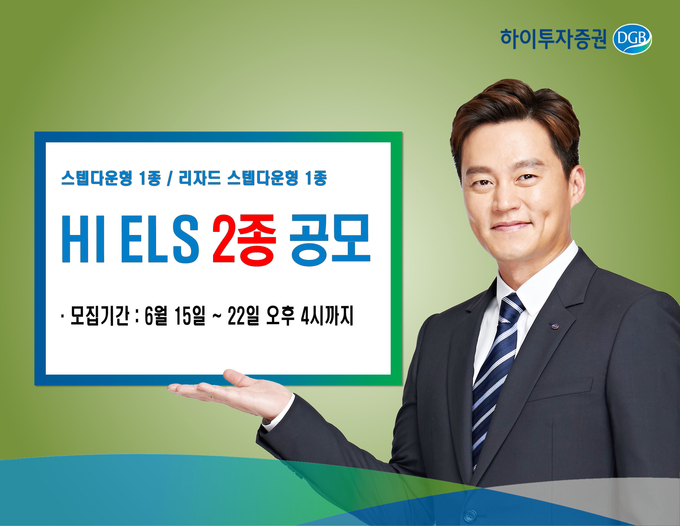 하이투자증권 DGB

스텝다운형 1종 / 리자드 스텝다운형 1종

HI ELS 2종 공모

· 모집기간 : 6월 15일 ~ 22일 오후 4시까지